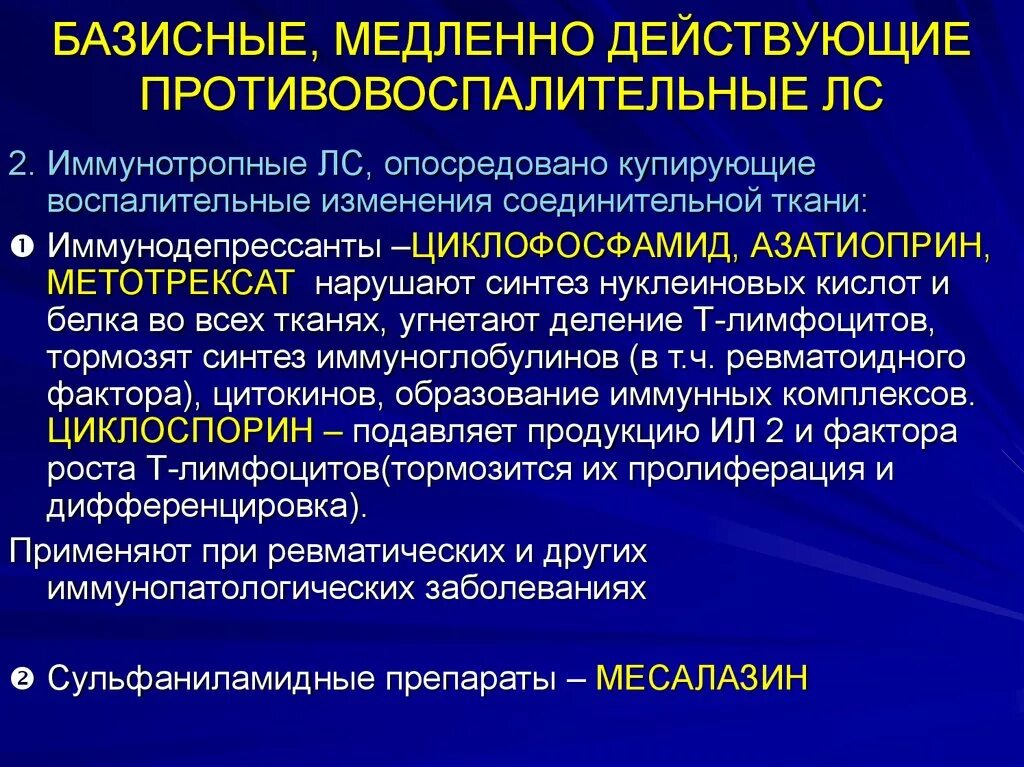 БАЗИСНЫЕ, МЕДЛЕННО ДЕЙСТВУЮЩИЕ ПРОТИВОВОСПАЛИТЕЛЬНЫЕ ЛС

2. Иммунотропные ЛС, опосредовано купирующие воспалительные изменения соединительной ткани:

❶ Иммунодепрессанты –ЦИКЛОФОСФАМИД, АЗАТИОПРИН, МЕТОТРЕКСАТ нарушают синтез нуклеиновых кислот и белка во всех тканях, угнетают деление Т-лимфоцитов, тормозят синтез иммуноглобулинов (в т.ч. ревматоидного фактора), цитокинов, образование иммунных комплексов. ЦИКЛОСПОРИН – подавляет продукцию ИЛ 2 и фактора роста Т-лимфоцитов(тормозится их пролиферация и дифференцировка).

Применяют при ревматических и других иммунопатологических заболеваниях

❷ Сульфаниламидные препараты – МЕСАЛАЗИН